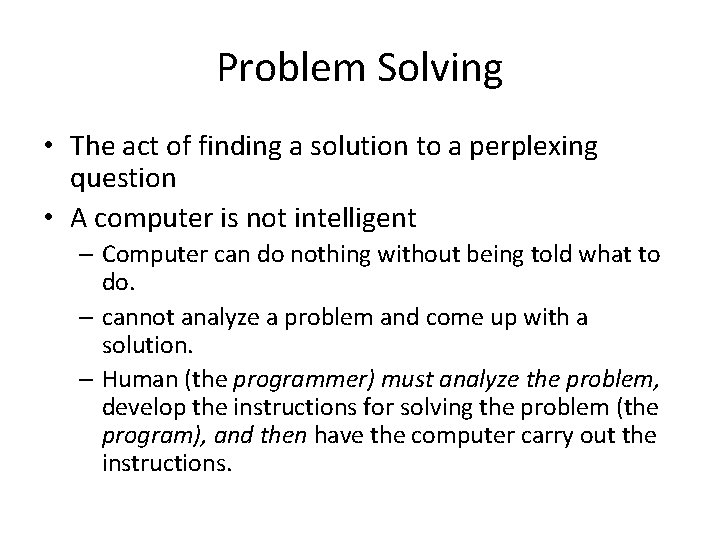 Problem Solving

• The act of finding a solution to a perplexing question

• A computer is not intelligent

– Computer can do nothing without being told what to do.

– cannot analyze a problem and come up with a solution.

– Human (the programmer) must analyze the problem, develop the instructions for solving the problem (the program), and then have the computer carry out the instructions.